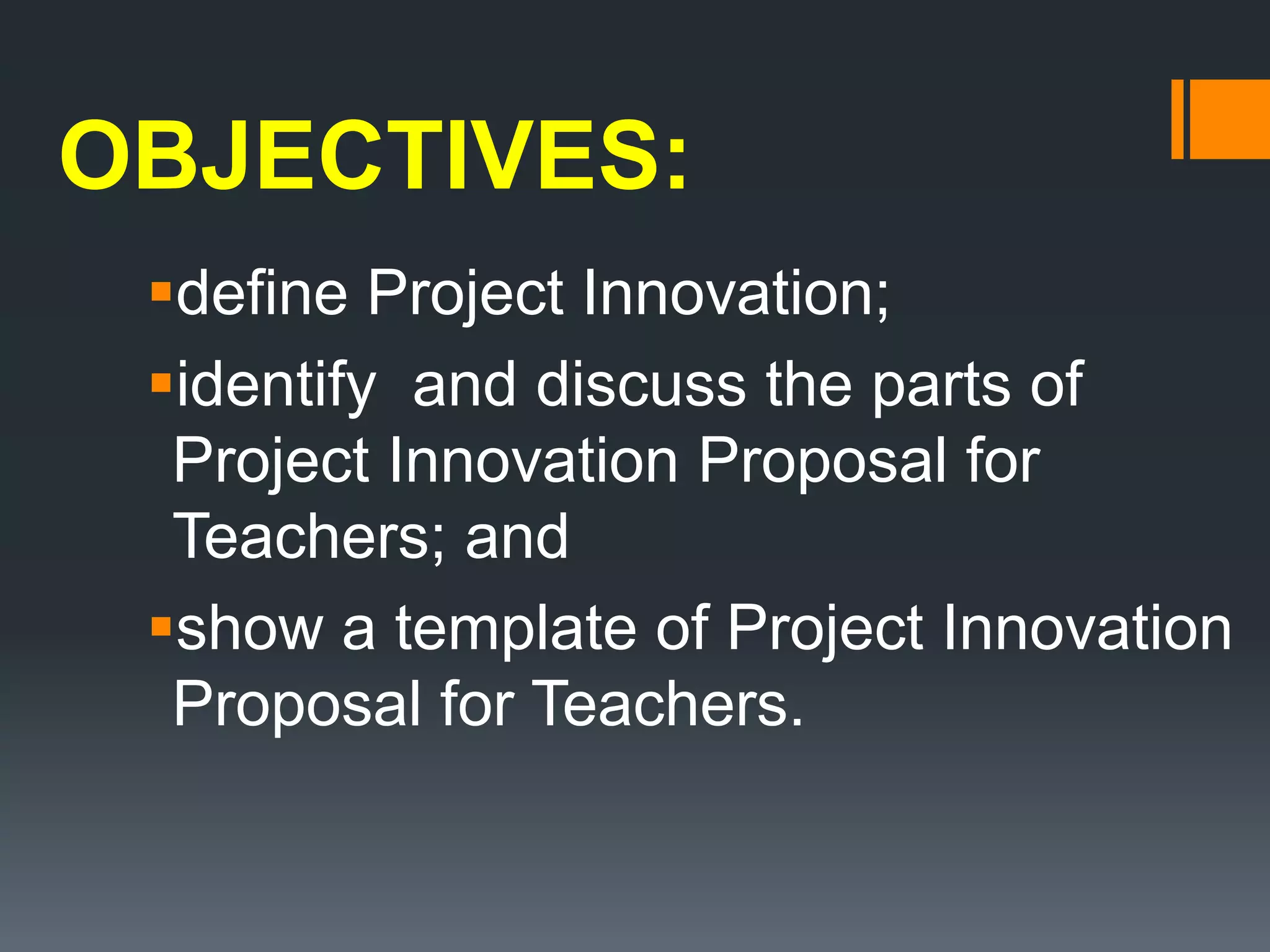 OBJECTIVES:

▪define Project Innovation;

▪identify and discuss the parts of Project Innovation Proposal for Teachers; and

▪show a template of Project Innovation Proposal for Teachers.